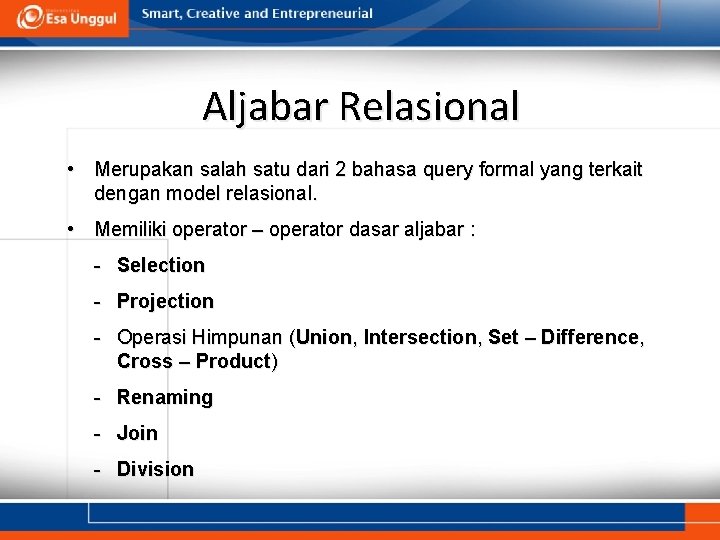 Esa Unggul
Smart, Creative and Entrepreneurial

Aljabar Relasional

• Merupakan salah satu dari 2 bahasa query formal yang terkait dengan model relasional.

• Memiliki operator – operator dasar aljabar :

- Selection
- Projection
- Operasi Himpunan (Union, Intersection, Set – Difference, Cross – Product)
- Renaming
- Join
- Division